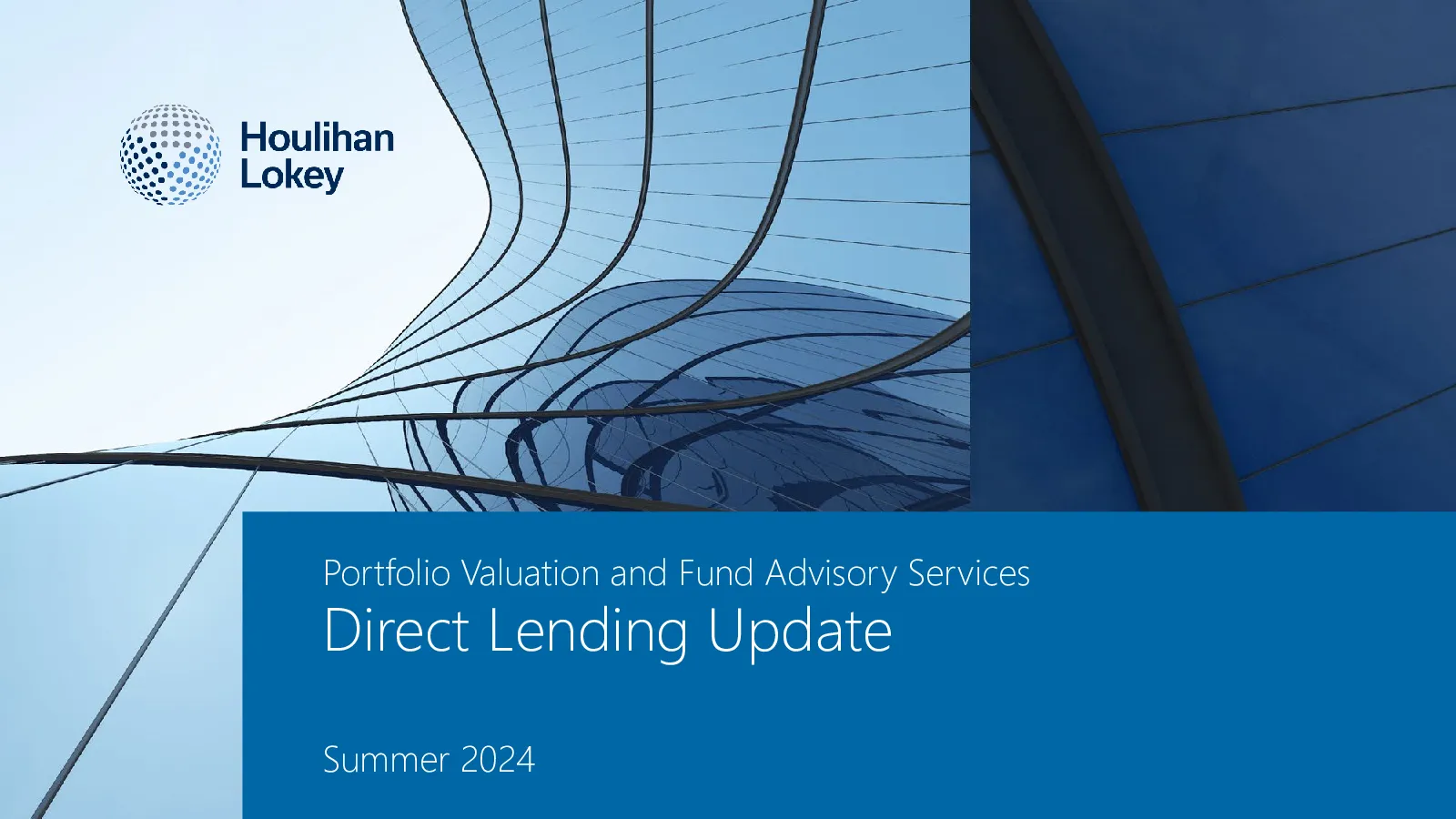 Houlihan Lokey

Portfolio Valuation and Fund Advisory Services
Direct Lending Update

Summer 2024